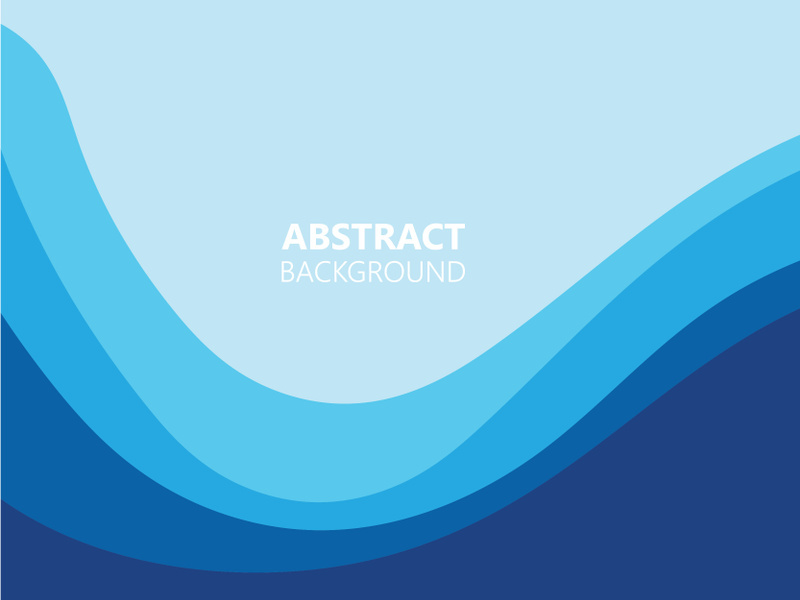 ABSTRACT
BACKGROUND